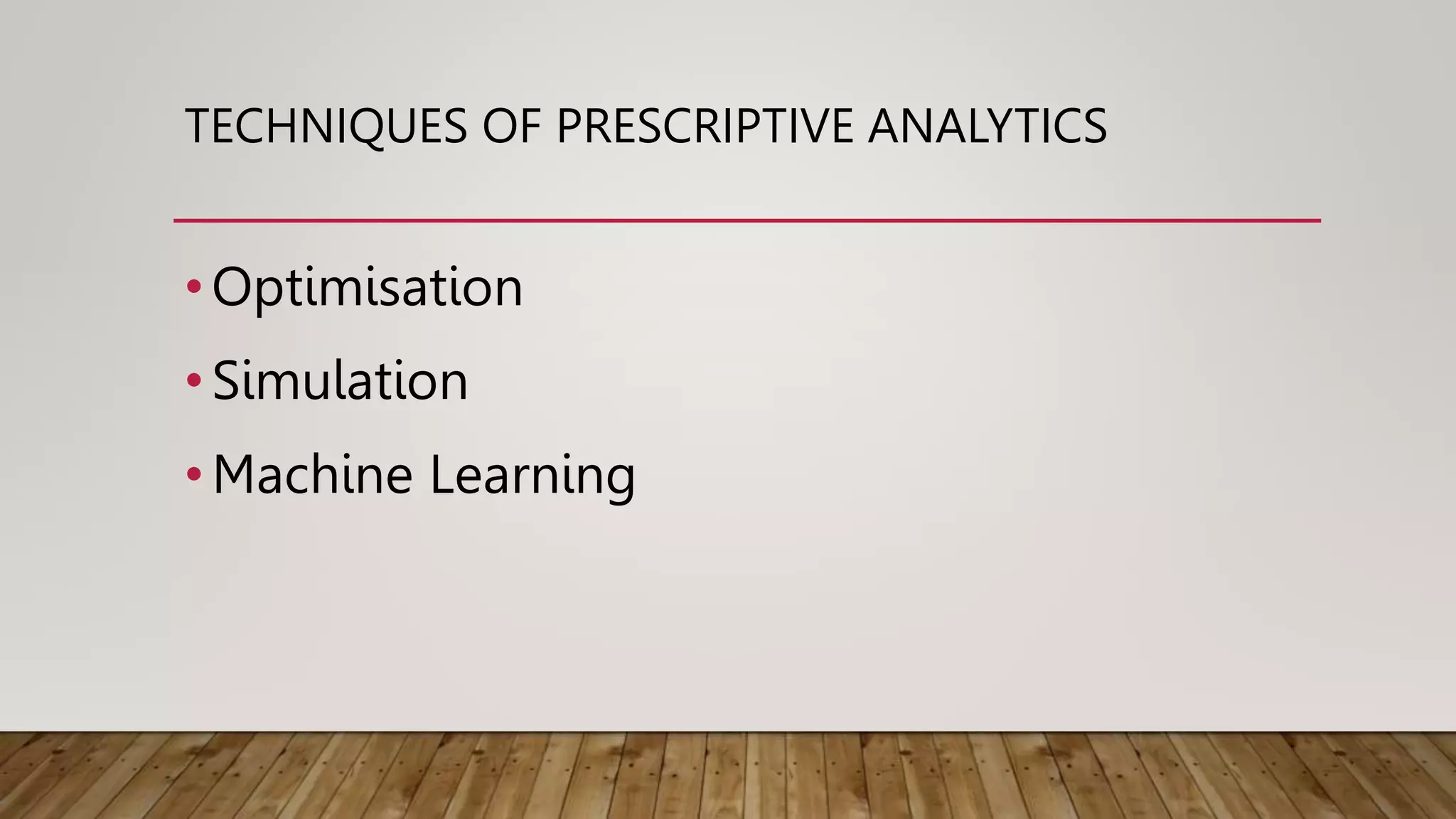 TECHNIQUES OF PRESCRIPTIVE ANALYTICS

• Optimisation
• Simulation
• Machine Learning